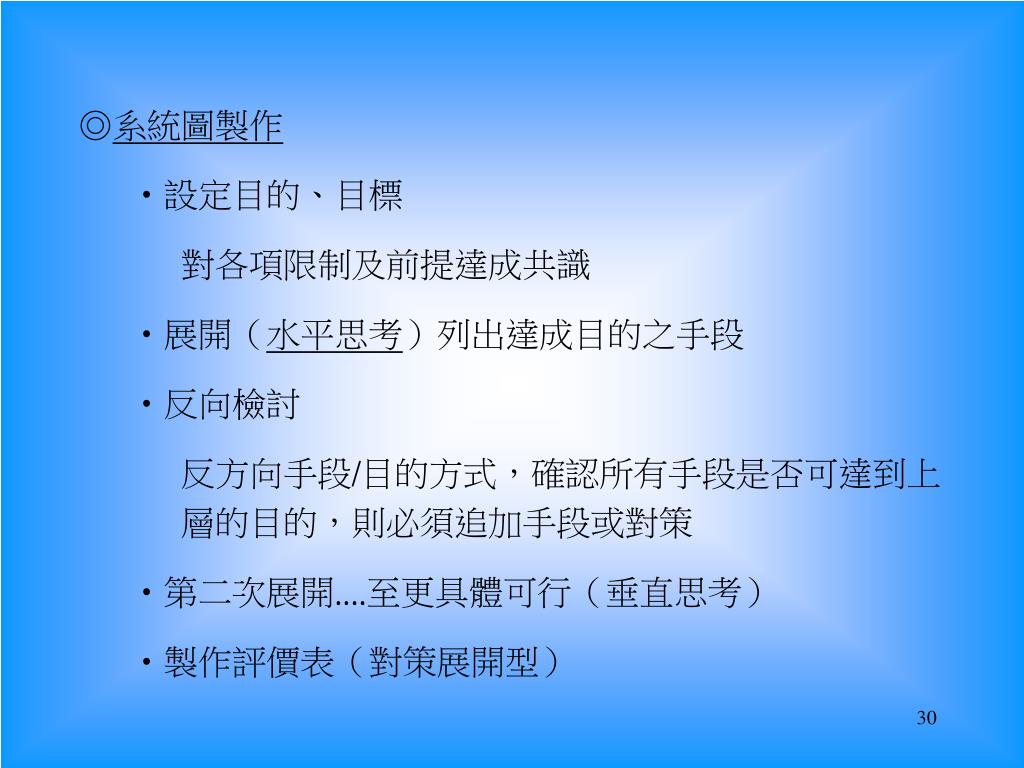 ◎系統圖製作

・設定目的、目標

對各項限制及前提達成共識

・展開（水平思考）列出達成目的之手段

・反向檢討

反方向手段/目的方式，確認所有手段是否可達到上層的目的，則必須追加手段或對策

・第二次展開....至更具體可行（垂直思考）

・製作評價表（對策展開型）

30